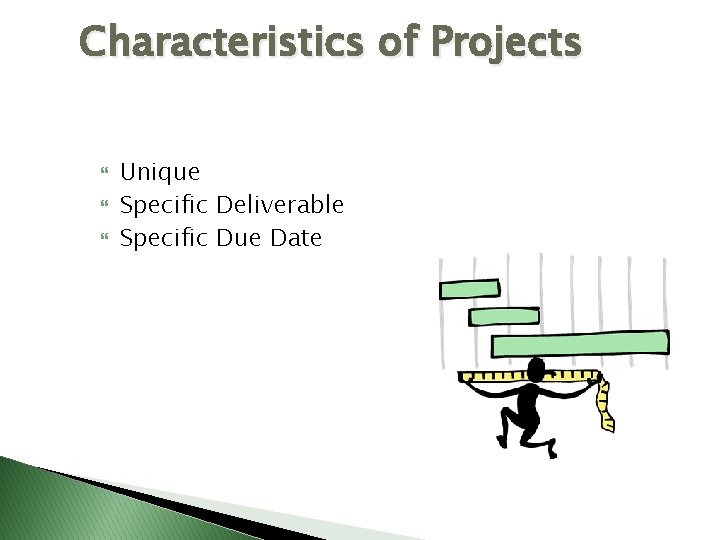 Characteristics of Projects

• Unique
• Specific Deliverable
• Specific Due Date